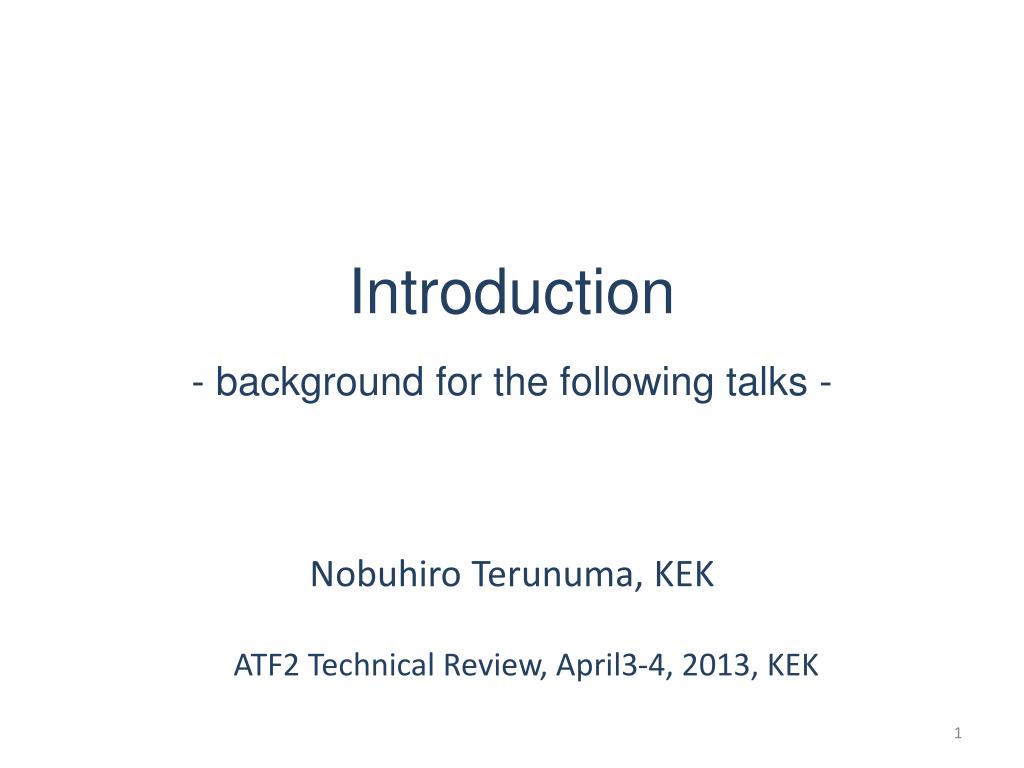 Introduction

- background for the following talks -

Nobuhiro Terunuma, KEK

ATF2 Technical Review, April3-4, 2013, KEK

1